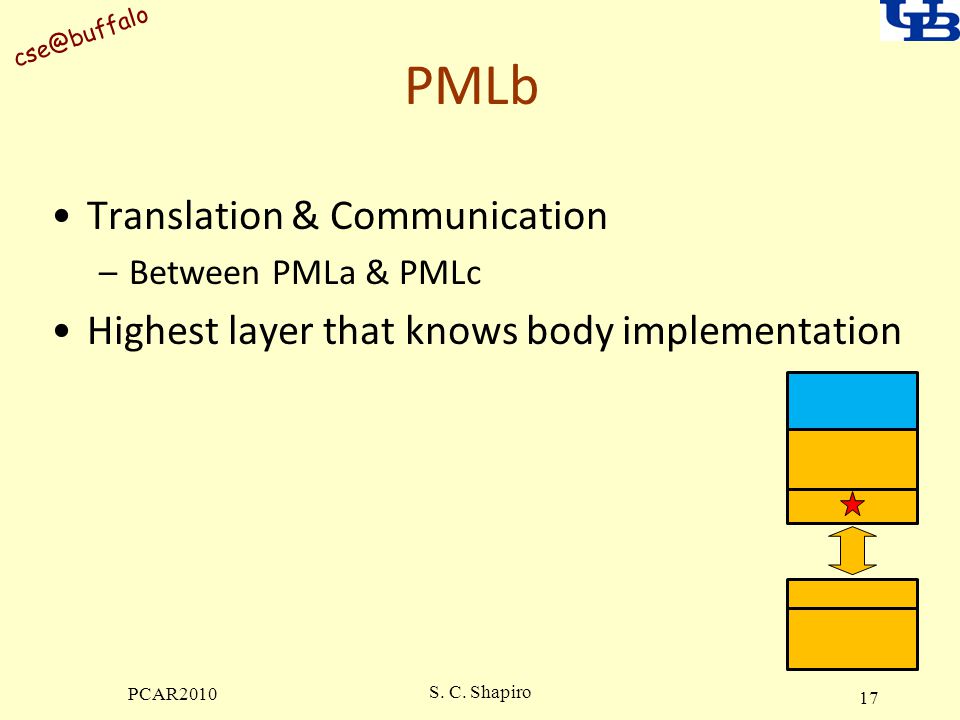 cse@buffalo

UB

PMLb

• Translation & Communication
– Between PMLa & PMLc
• Highest layer that knows body implementation

PCAR2010

S. C. Shapiro

17